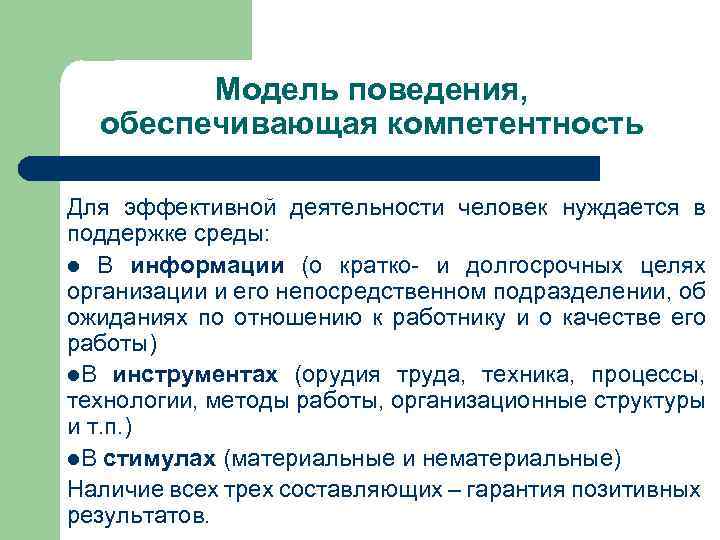 Модель поведения, обеспечивающая компетентность

Для эффективной деятельности человек нуждается в поддержке среды:

● В информации (о кратко- и долгосрочных целях организации и его непосредственном подразделении, об ожиданиях по отношению к работнику и о качестве его работы)

●В инструментах (орудия труда, техника, процессы, технологии, методы работы, организационные структуры и т.п.)

●В стимулах (материальные и нематериальные)

Наличие всех трех составляющих – гарантия позитивных результатов.